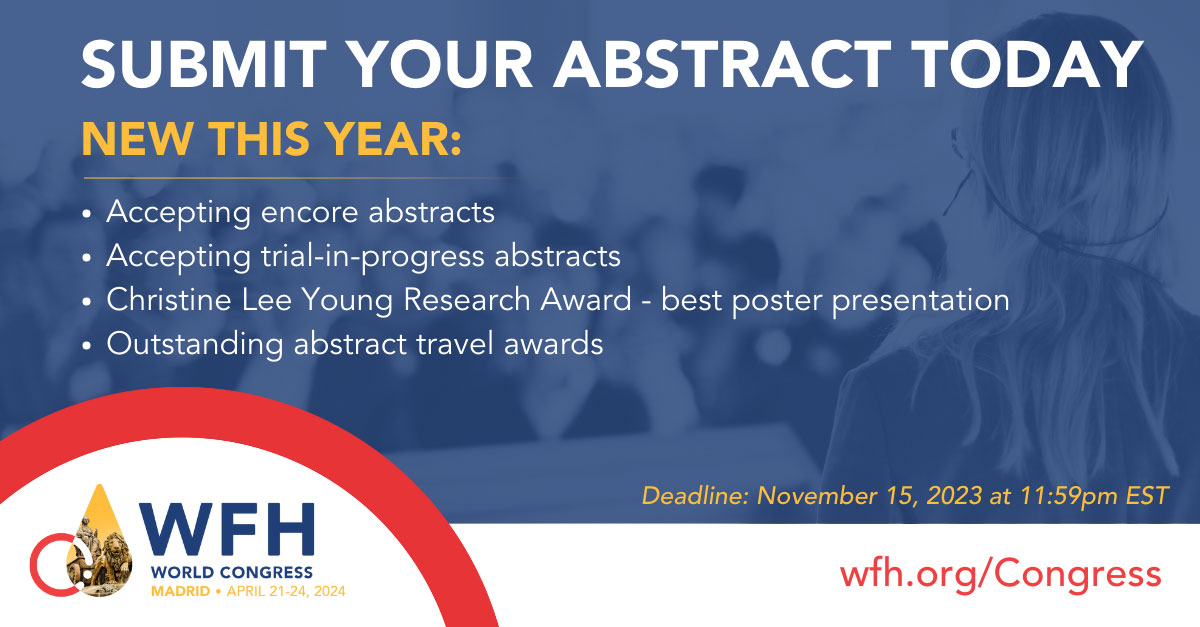 SUBMIT YOUR ABSTRACT TODAY

NEW THIS YEAR:

• Accepting encore abstracts
• Accepting trial-in-progress abstracts
• Christine Lee Young Research Award - best poster presentation
• Outstanding abstract travel awards

Deadline: November 15, 2023 at 11:59pm EST

WFH
WORLD CONGRESS
MADRID • APRIL 21-24, 2024

wfh.org/Congress